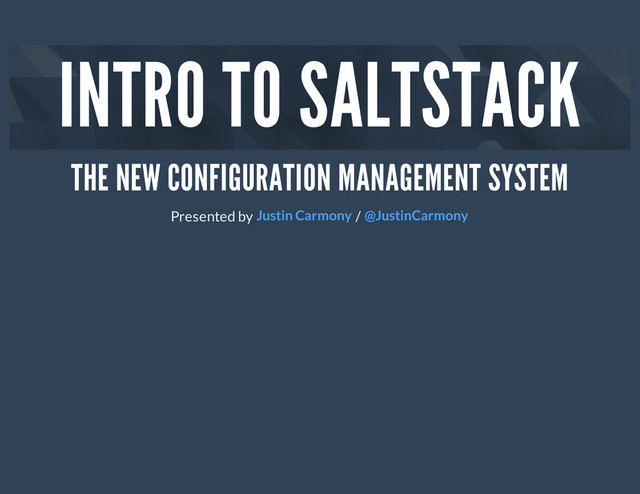 INTRO TO SALTSTACK

THE NEW CONFIGURATION MANAGEMENT SYSTEM

Presented by Justin Carmony / @JustinCarmony